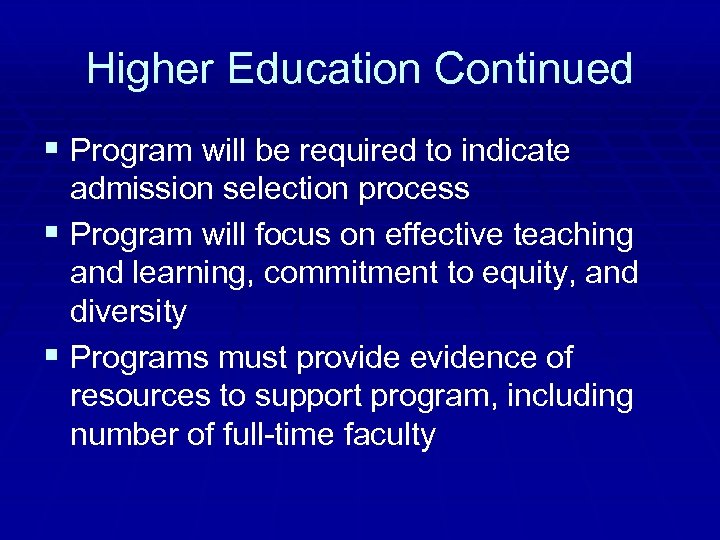 Higher Education Continued

▪ Program will be required to indicate admission selection process
▪ Program will focus on effective teaching and learning, commitment to equity, and diversity
▪ Programs must provide evidence of resources to support program, including number of full-time faculty